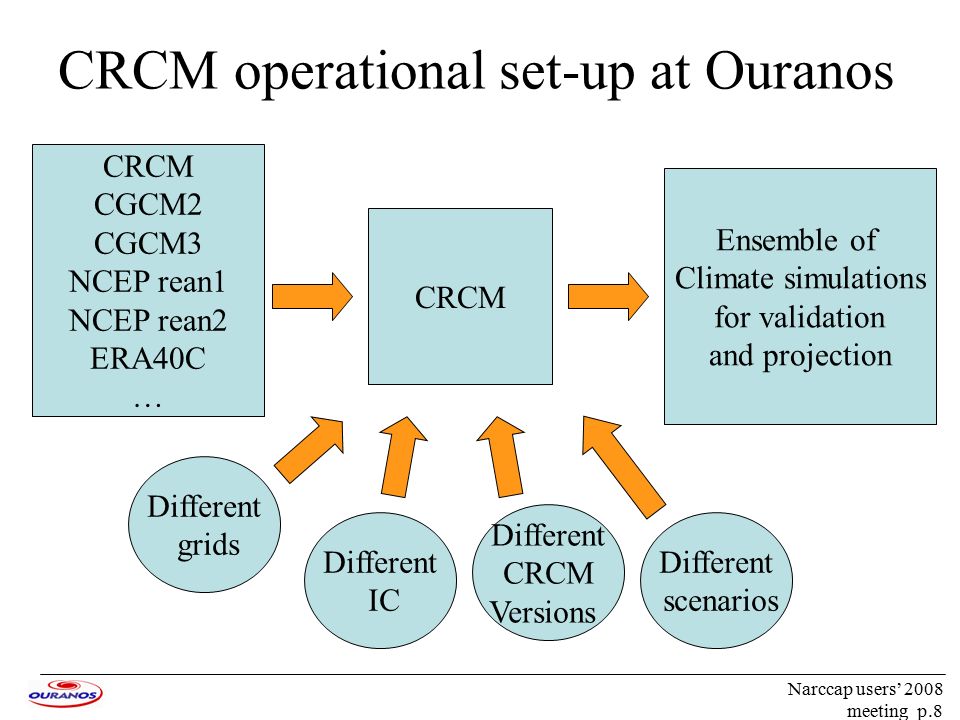 CRCM operational set-up at Ouranos

CRCM
CGCM2
CGCM3
NCEP rean1
NCEP rean2
ERA40C
…

CRCM

Ensemble of Climate simulations for validation and projection

Different grids

Different IC

Different CRCM Versions

Different scenarios

OURANOS

Narccap users' 2008 meeting p.8